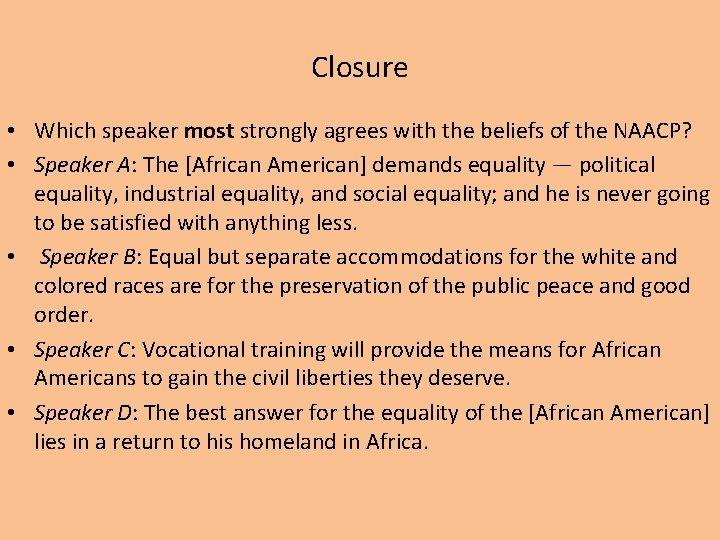 Closure

• Which speaker most strongly agrees with the beliefs of the NAACP?
• Speaker A: The [African American] demands equality — political equality, industrial equality, and social equality; and he is never going to be satisfied with anything less.
• Speaker B: Equal but separate accommodations for the white and colored races are for the preservation of the public peace and good order.
• Speaker C: Vocational training will provide the means for African Americans to gain the civil liberties they deserve.
• Speaker D: The best answer for the equality of the [African American] lies in a return to his homeland in Africa.